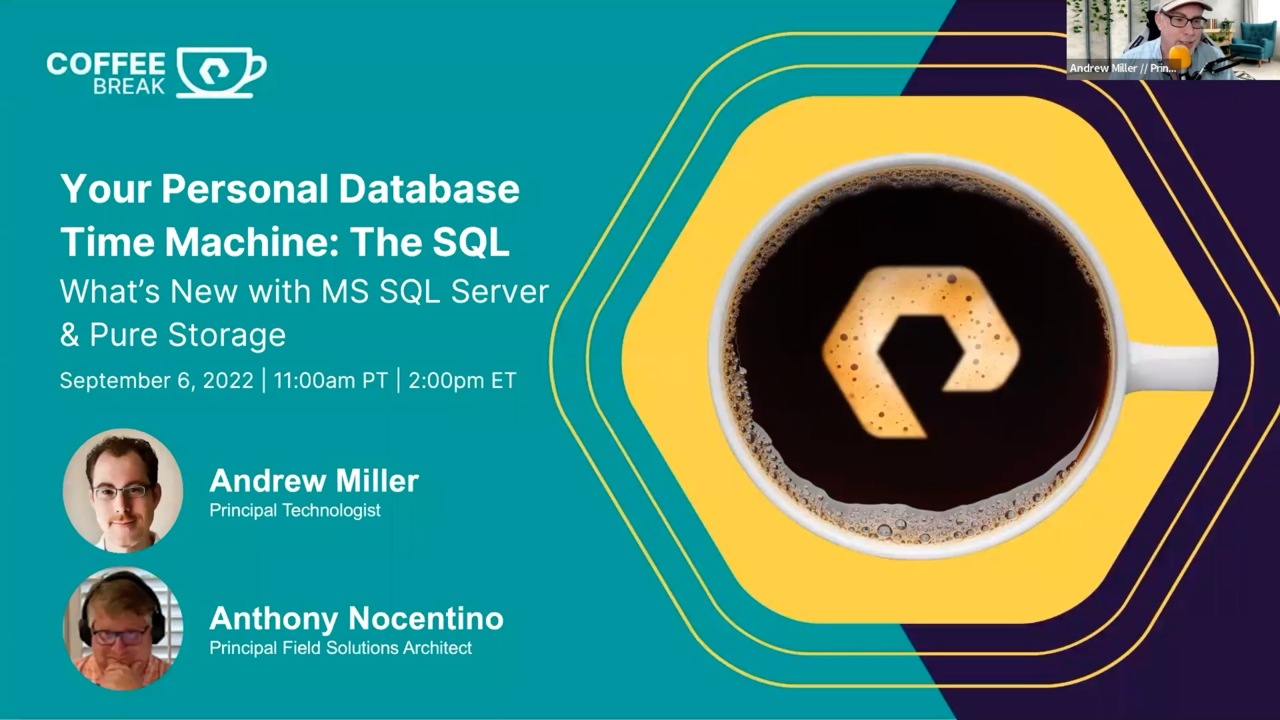 COFFEE BREAK

Andrew Miller // Prin...

Your Personal Database Time Machine: The SQL

What's New with MS SQL Server & Pure Storage

September 6, 2022 | 11:00am PT | 2:00pm ET

Andrew Miller
Principal Technologist

Anthony Nocentino
Principal Field Solutions Architect